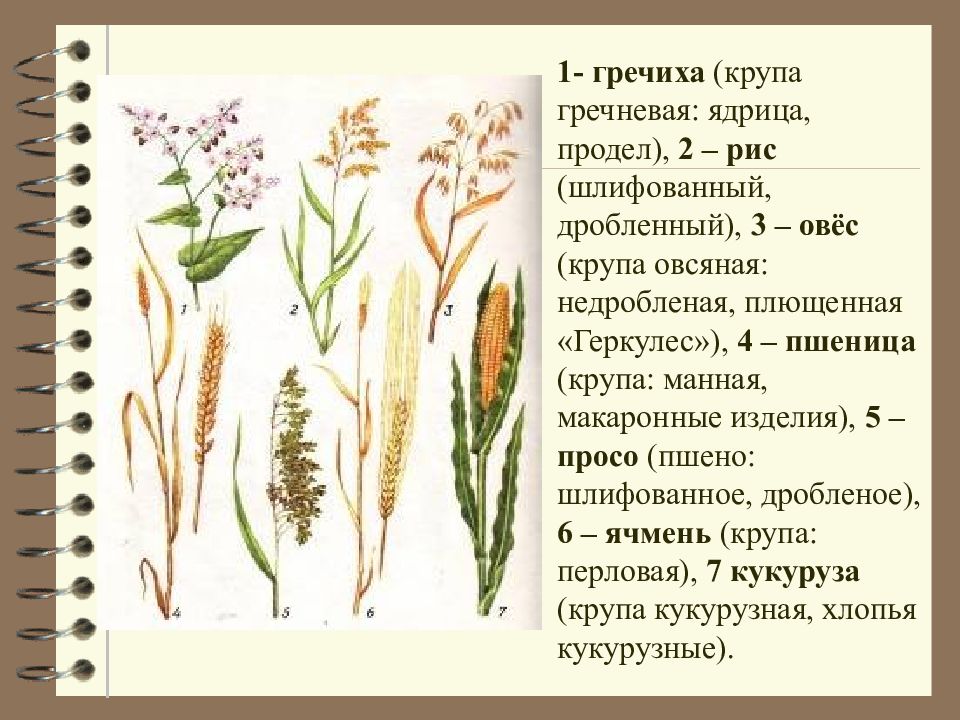 1

2

3

4

5

6

7

1- гречиха (крупа гречневая: ядрица, продел), 2 – рис (шлифованный, дробленный), 3 – овёс (крупа овсяная: недробленая, плющенная «Геркулес»), 4 – пшеница (крупа: манная, макаронные изделия), 5 – просо (пшено: шлифованное, дробленое), 6 – ячмень (крупа: перловая), 7 кукуруза (крупа кукурузная, хлопья кукурузные).